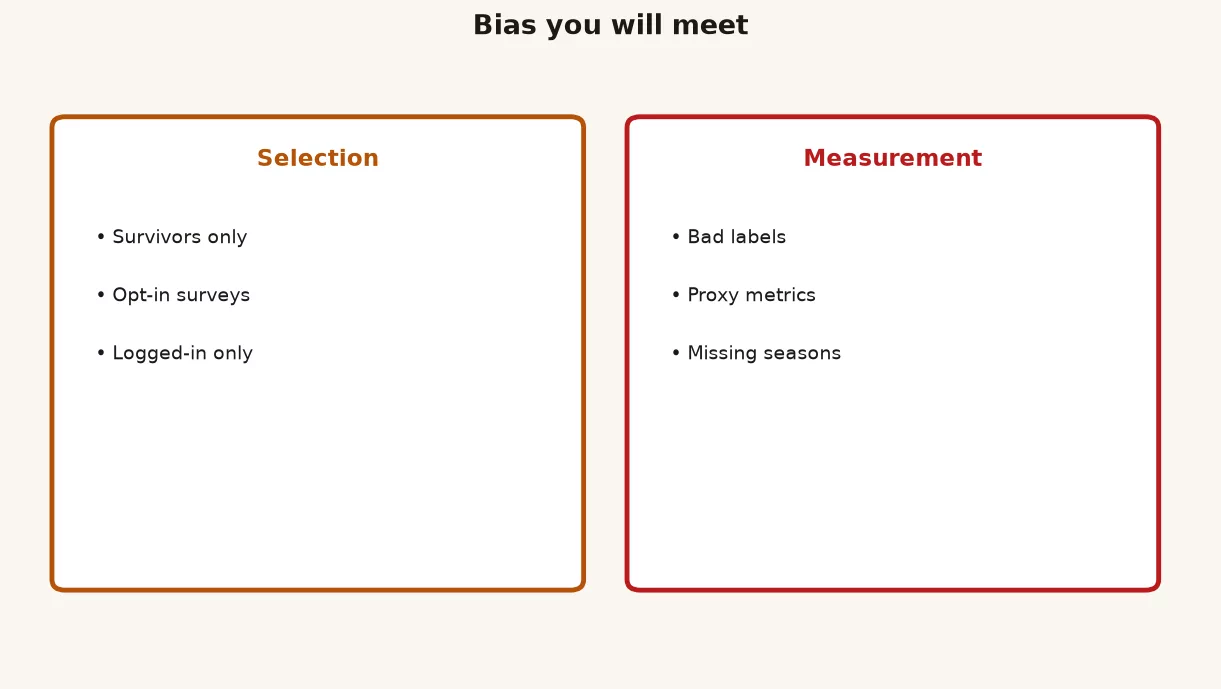 Bias you will meet

Selection

• Survivors only

• Opt-in surveys

• Logged-in only

Measurement

• Bad labels

• Proxy metrics

• Missing seasons